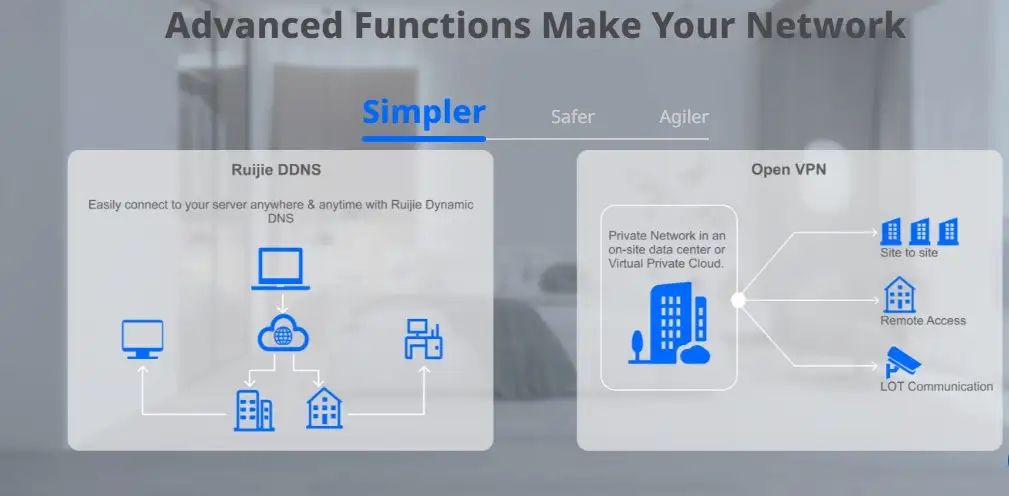 Advanced Functions Make Your Network

Simpler Safer Agiler

Ruijie DDNS

Easily connect to your server anywhere & anytime with Ruijie Dynamic DNS

Open VPN

Private Network in an on-site data center or Virtual Private Cloud.

Site to site

Remote Access

LOT Communication